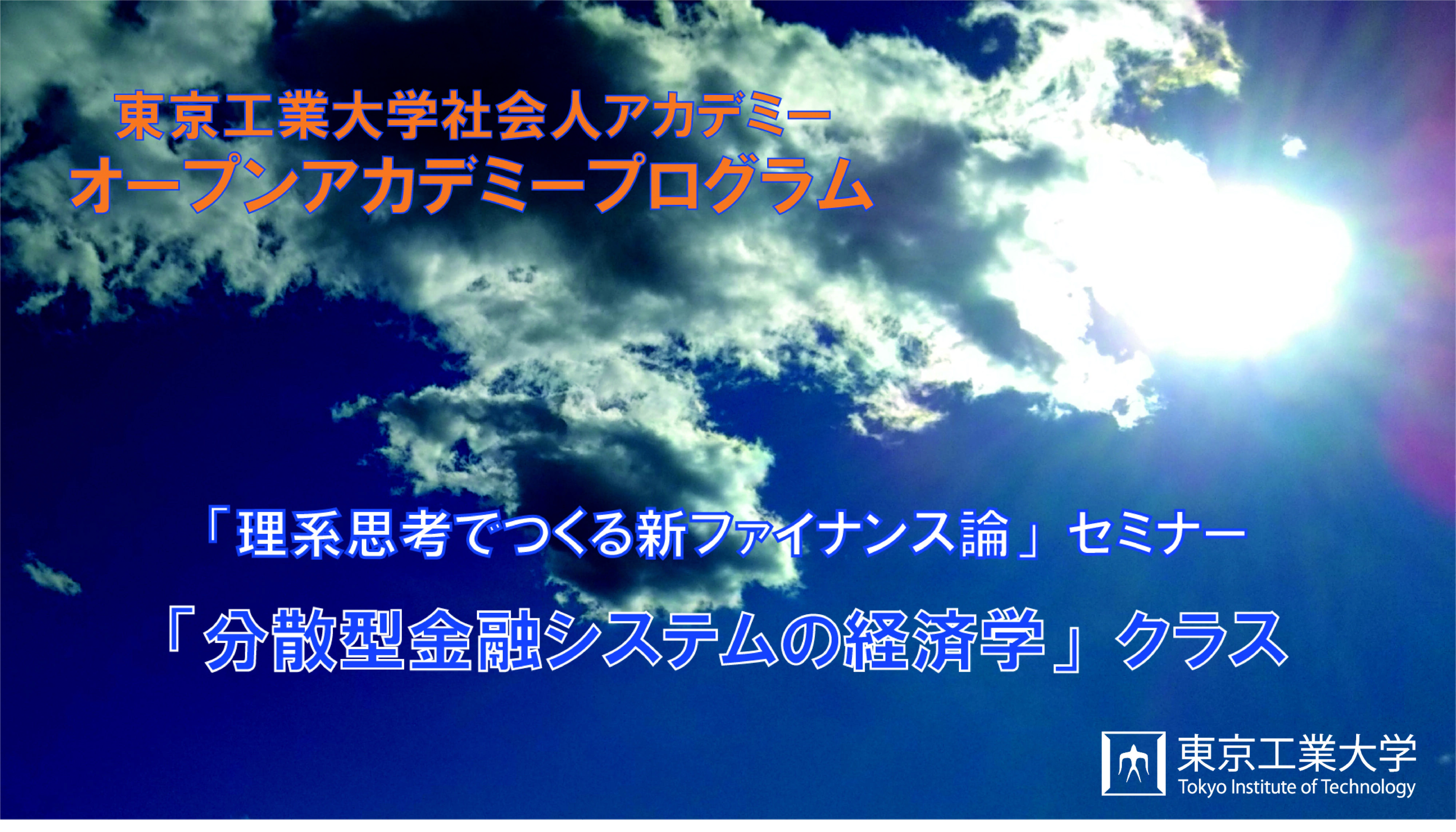 東京工業大学社会人アカデミー
オープンアカデミープログラム

「理系思考でつくる新ファイナンス論」セミナー
「分散型金融システムの経済学」クラス

東京工業大学
Tokyo Institute of Technology